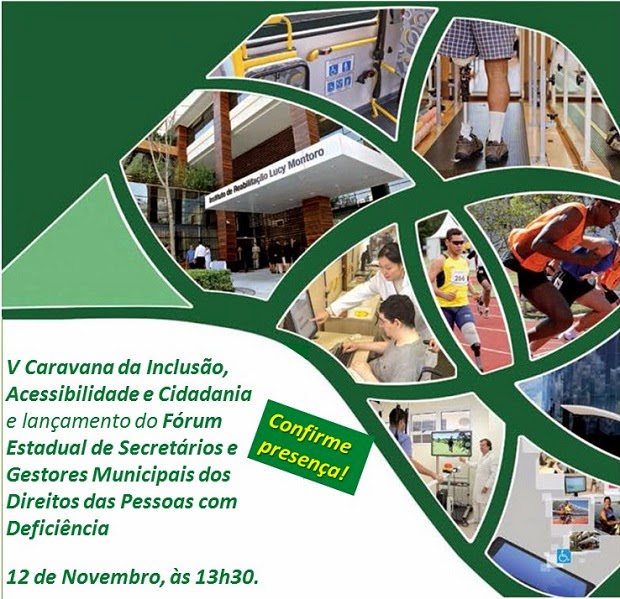 Instituto de Reabilitação Lucy Montoro

204

V Caravana da Inclusão, Acessibilidade e Cidadania e lançamento do Fórum Estadual de Secretários e Gestores Municipais dos Direitos das Pessoas com Deficiência

Confirme presença!

12 de Novembro, às 13h30.